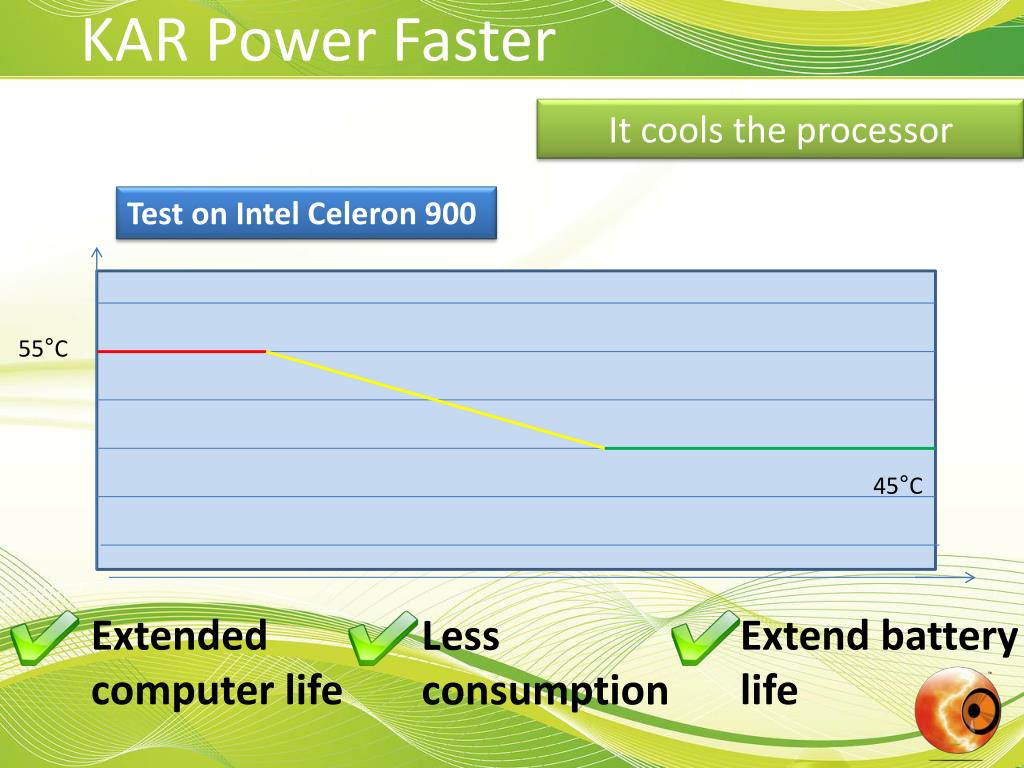 KAR Power Faster

It cools the processor

Test on Intel Celeron 900

55°C

45°C

Extended computer life

Less consumption

Extend battery life